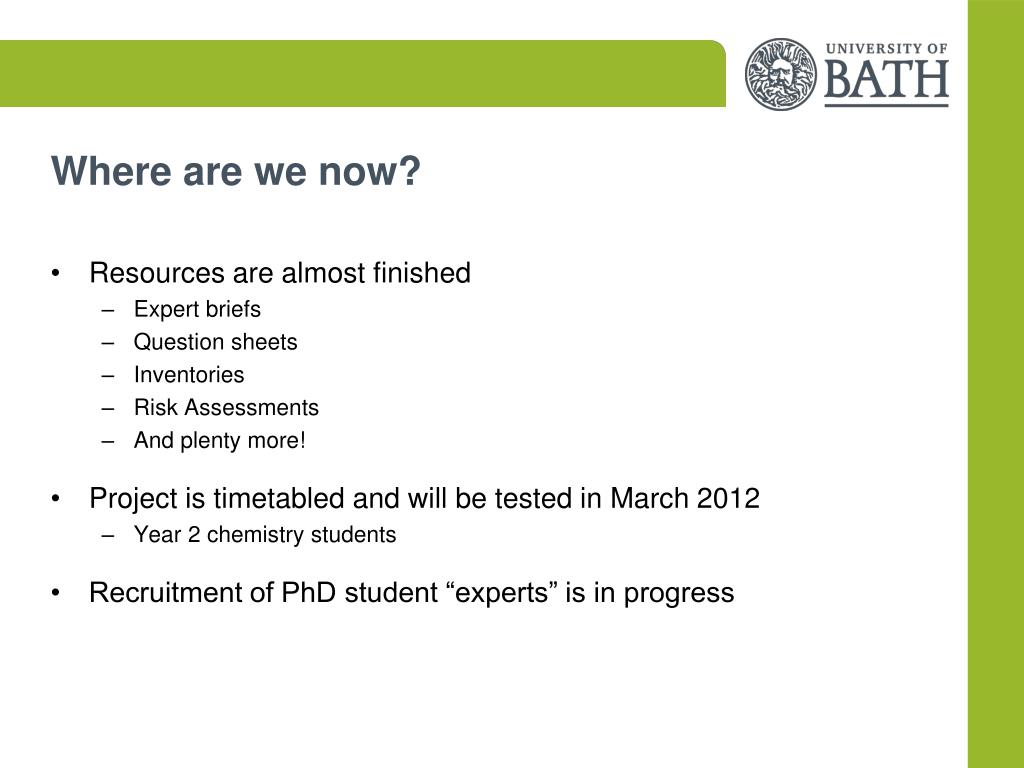 UNIVERSITY OF
BATH

Where are we now?

• Resources are almost finished
– Expert briefs
– Question sheets
– Inventories
– Risk Assessments
– And plenty more!

• Project is timetabled and will be tested in March 2012
– Year 2 chemistry students

• Recruitment of PhD student “experts” is in progress